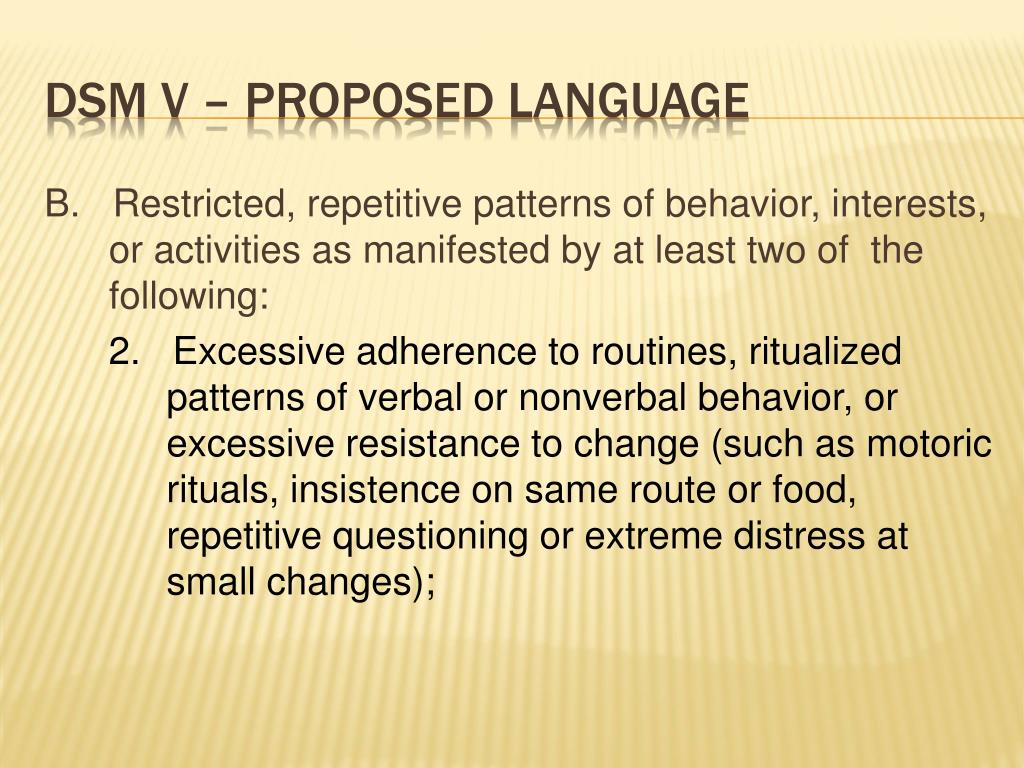 DSM V – PROPOSED LANGUAGE

B. Restricted, repetitive patterns of behavior, interests, or activities as manifested by at least two of the following:

2. Excessive adherence to routines, ritualized patterns of verbal or nonverbal behavior, or excessive resistance to change (such as motoric rituals, insistence on same route or food, repetitive questioning or extreme distress at small changes);